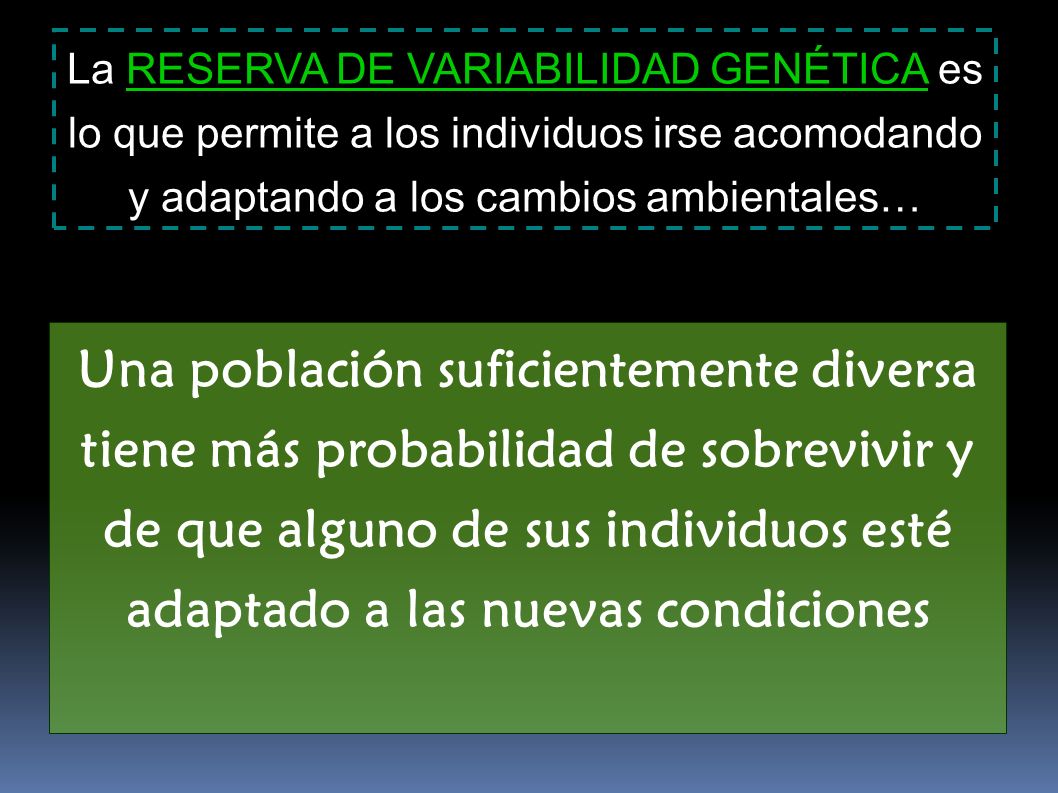 La RESERVA DE VARIABILIDAD GENÉTICA es lo que permite a los individuos irse acomodando y adaptando a los cambios ambientales…

Una población suficientemente diversa tiene más probabilidad de sobrevivir y de que alguno de sus individuos esté adaptado a las nuevas condiciones